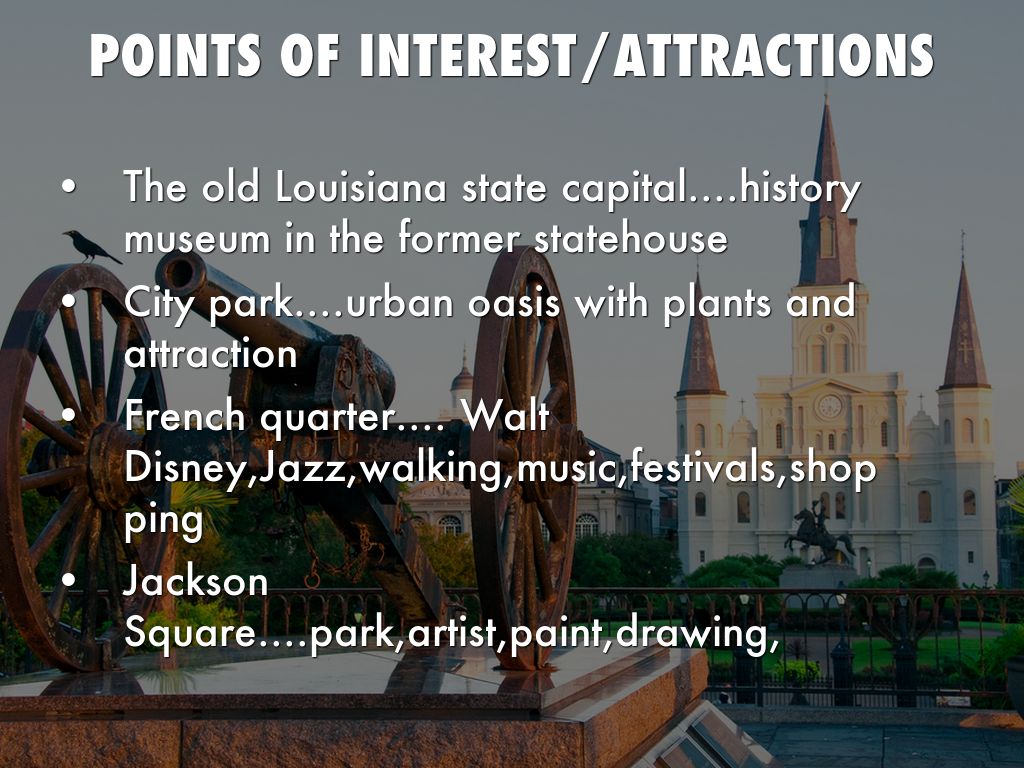 POINTS OF INTEREST/ATTRACTIONS

• The old Louisiana state capital....history museum in the former statehouse
• City park....urban oasis with plants and attraction
• French quarter.... Walt Disney,Jazz,walking,music,festivals,shopping
• Jackson Square....park,artist,paint,drawing,